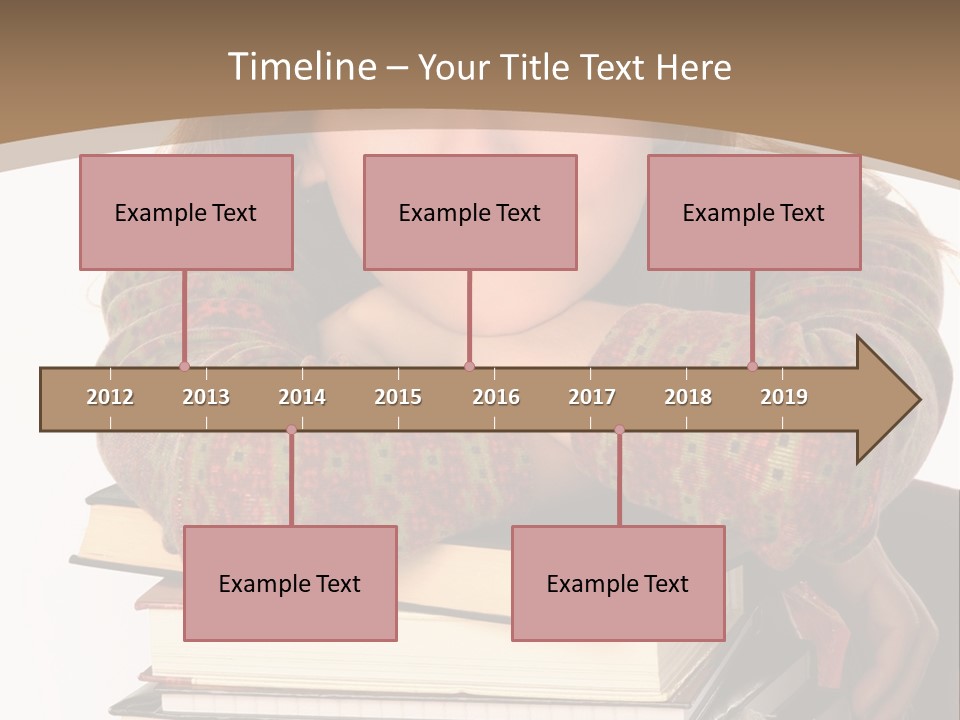 Timeline – Your Title Text Here

Example Text

Example Text

Example Text

2012 2013 2014 2015 2016 2017 2018 2019

Example Text

Example Text